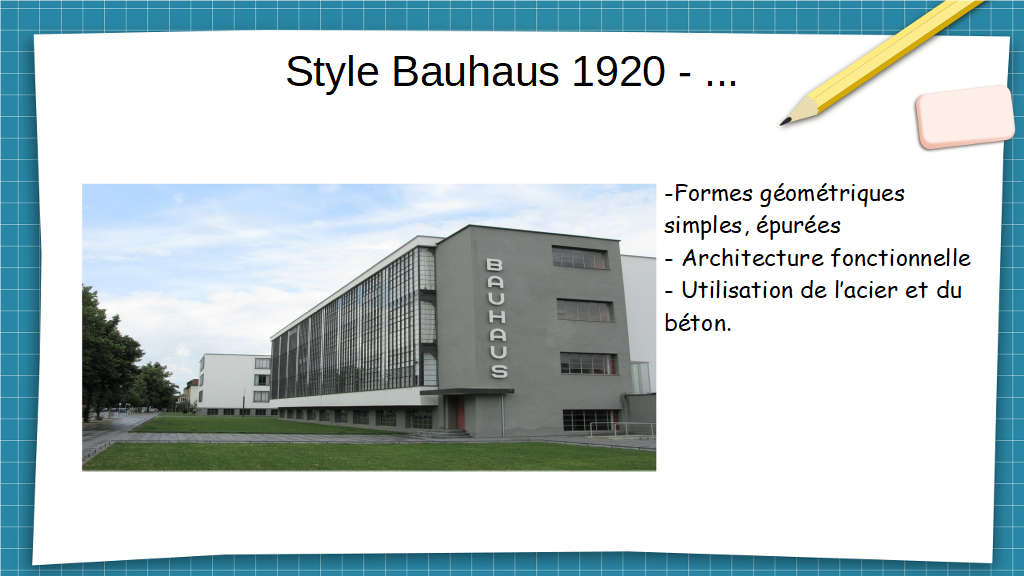 Style Bauhaus 1920 - ...

BAUHAUS

-Formes géométriques simples, épurées
- Architecture fonctionnelle
- Utilisation de l'acier et du béton.